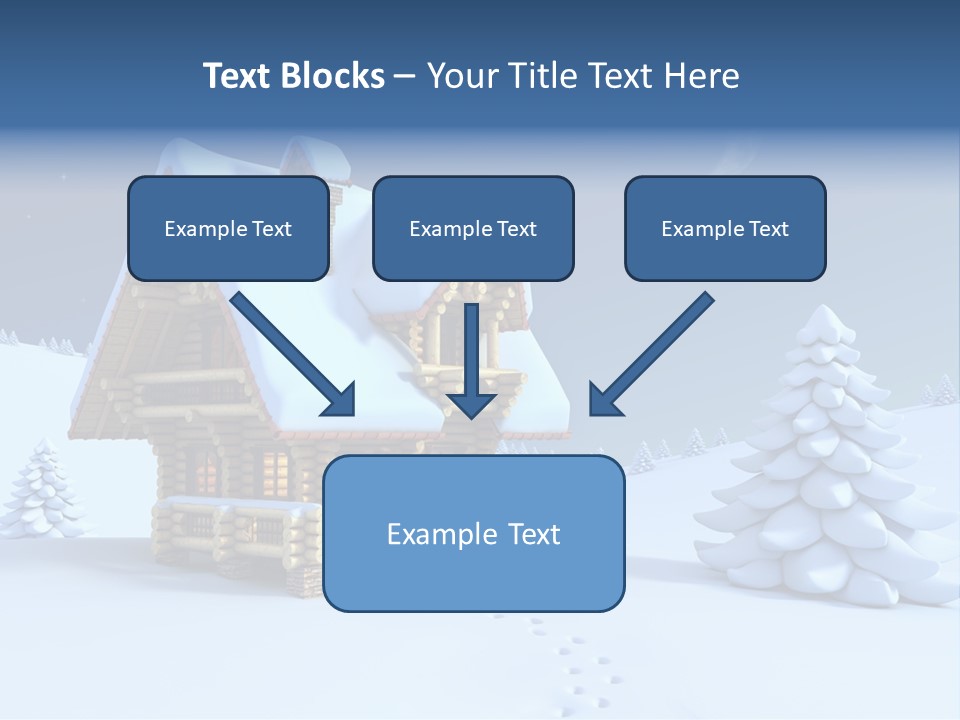 Text Blocks – Your Title Text Here

Example Text

Example Text

Example Text

Example Text